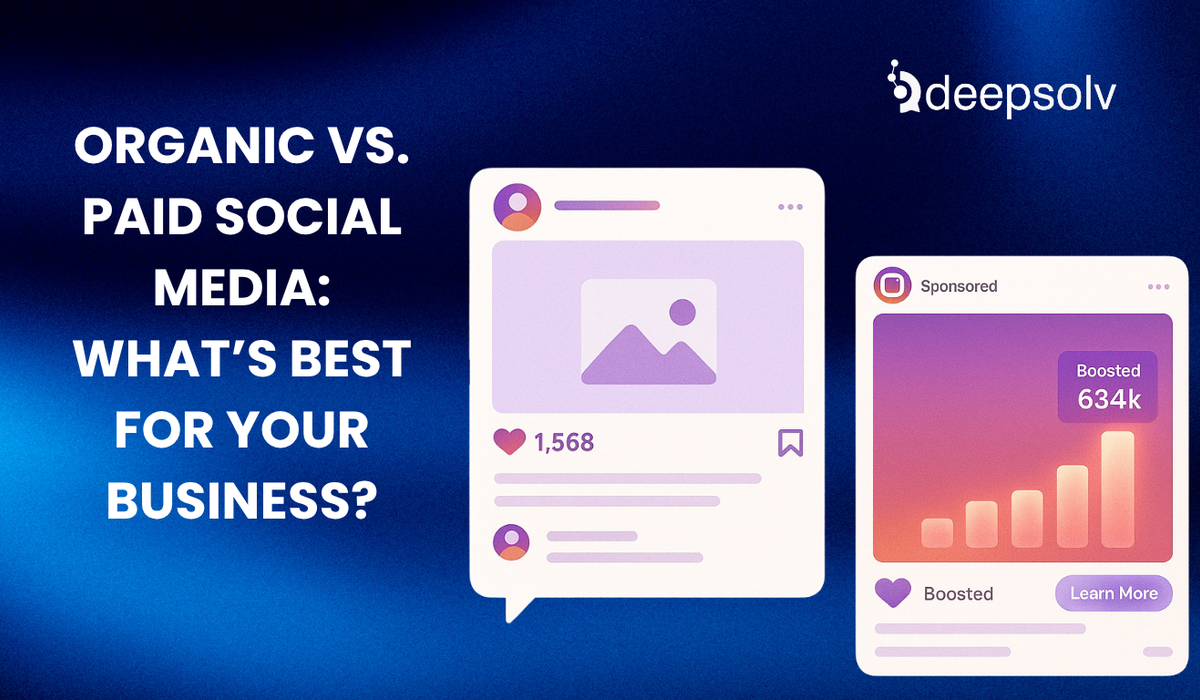 deepsolv

ORGANIC VS. PAID SOCIAL MEDIA: WHAT'S BEST FOR YOUR BUSINESS?

1,568

Sponsored

Boosted
634k

Boosted

Learn More